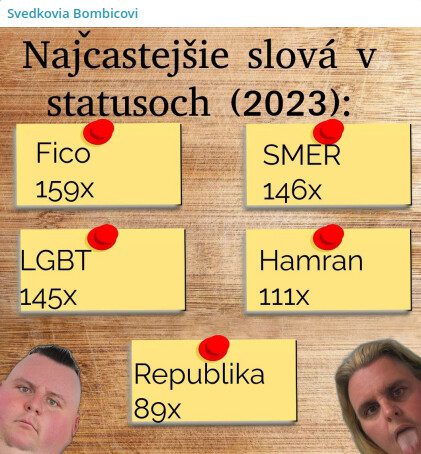 Svedkovia Bombicovi

Najčastejšie slová v statusoch (2023):

Fico
159x

SMER
146x

LGBT
145x

Hamran
111x

Republika
89x